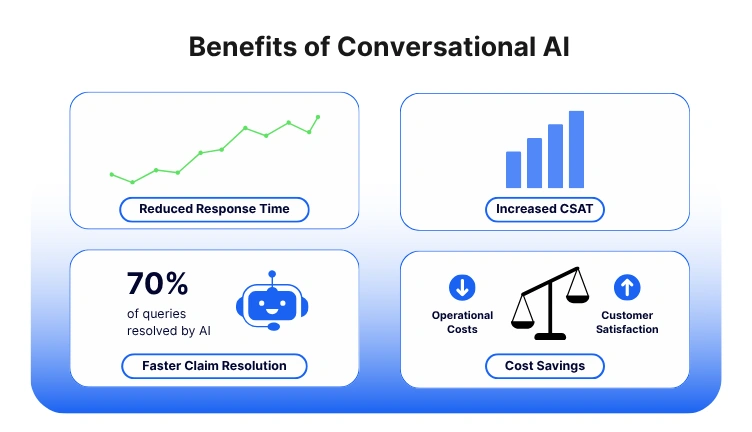 Benefits of Conversational AI

Reduced Response Time

Increased CSAT

70%
of queries resolved by AI

Faster Claim Resolution

Operational Costs

Customer Satisfaction

Cost Savings